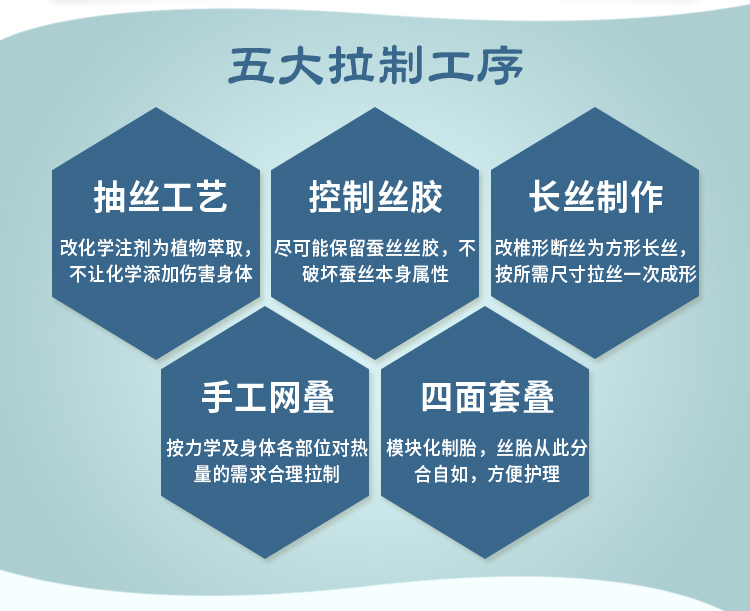 五大拉制工序

抽丝工艺

改化学注剂为植物萃取，不让化学添加伤害身体

控制丝胶

尽可能保留蚕丝丝胶，不破坏蚕丝本身属性

长丝制作

改椎形断丝为方形长丝，按所需尺寸拉丝一次成形

手工网叠

按力学及身体各部位对热量的需求合理拉制

四面套叠

模块化制胎，丝胎从此分合自如，方便护理